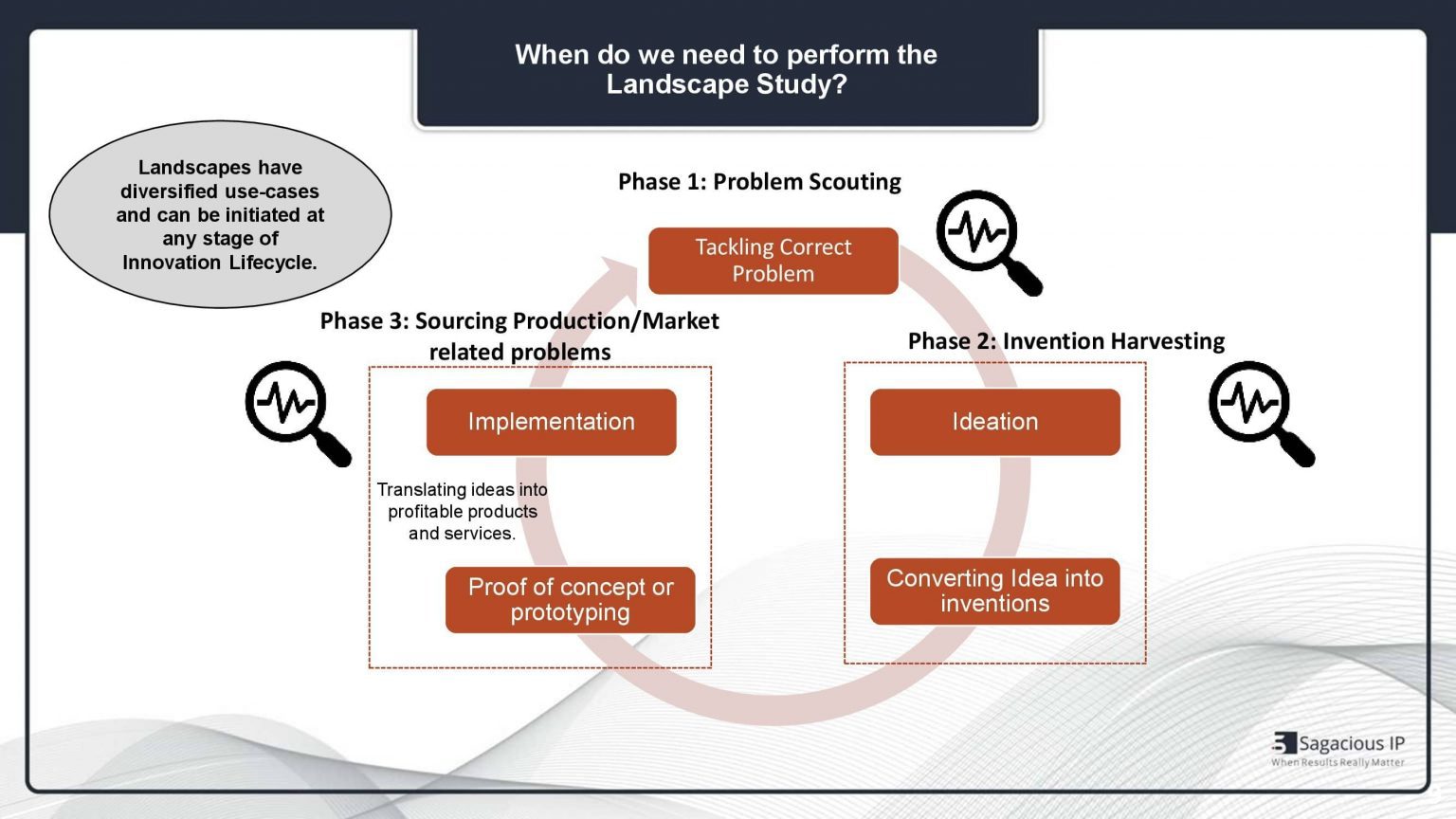 When do we need to perform the Landscape Study?

Landscapes have diversified use-cases and can be initiated at any stage of Innovation Lifecycle.

Phase 1: Problem Scouting

Tackling Correct Problem

Phase 3: Sourcing Production/Market related problems

Implementation

Translating ideas into profitable products and services.

Proof of concept or prototyping

Phase 2: Invention Harvesting

Ideation

Converting Idea into inventions

Sagacious IP
When Results Really Matter